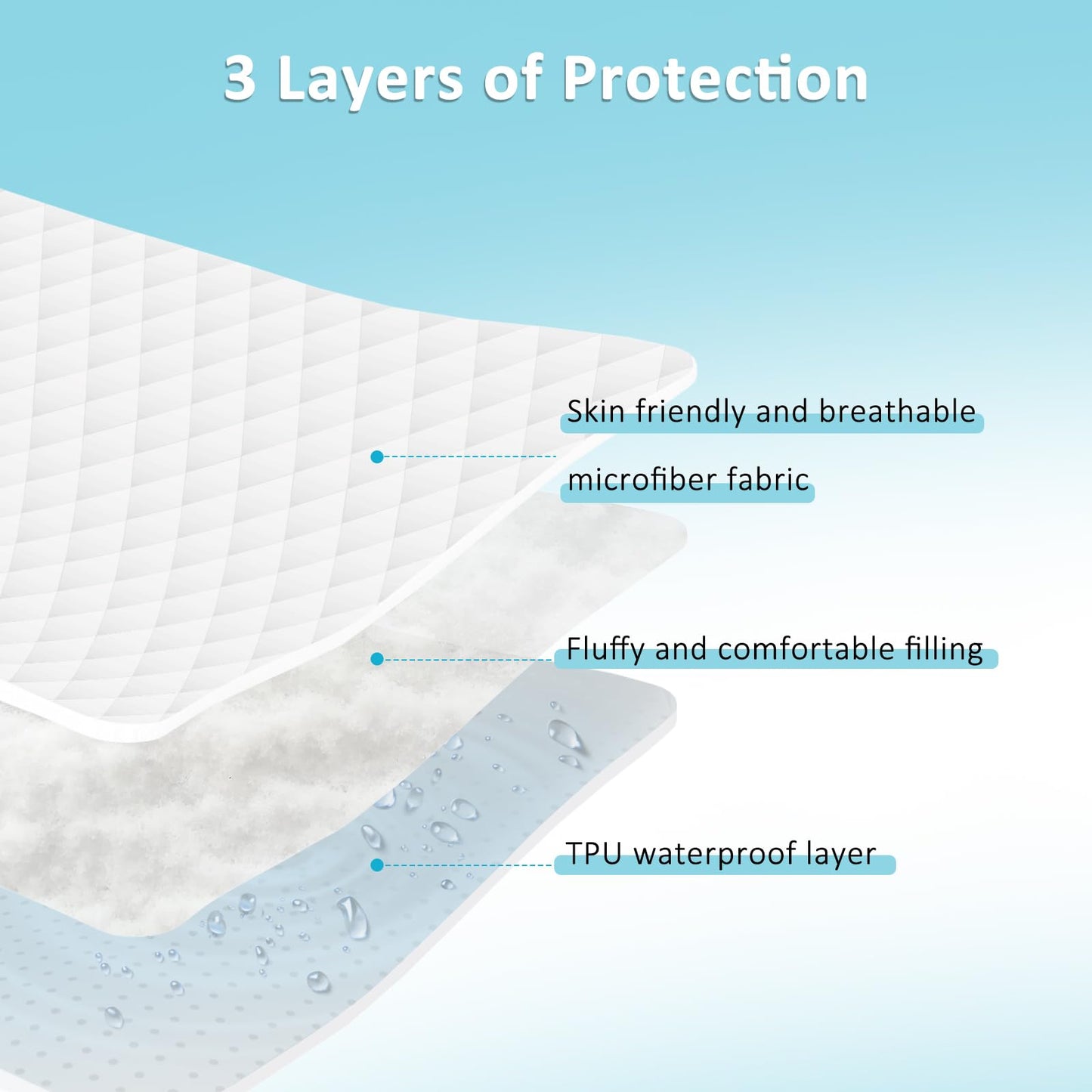 3 Layers of Protection

Skin friendly and breathable microfiber fabric

Fluffy and comfortable filling

TPU waterproof layer